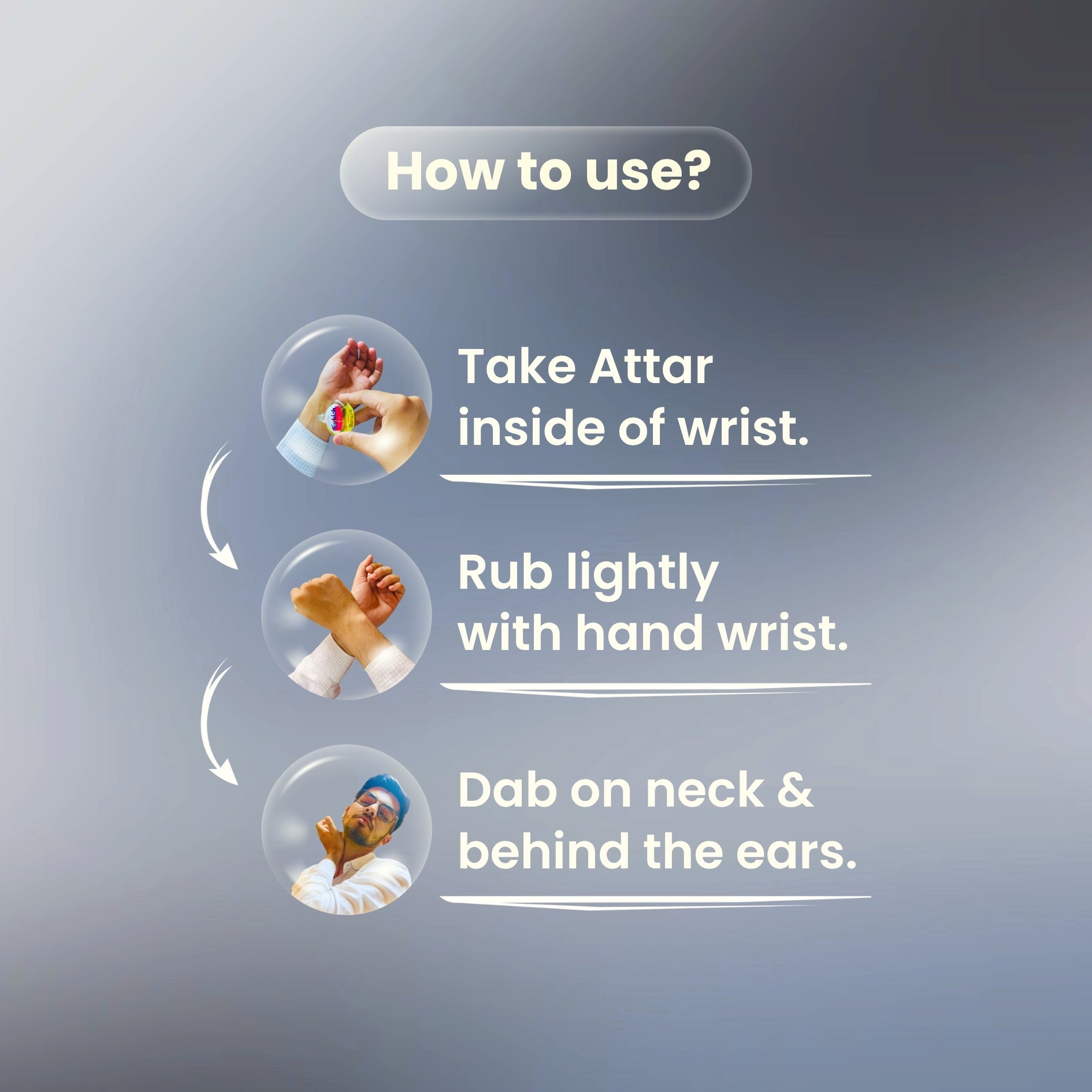 How to use?

Take Attar inside of wrist.

Rub lightly with hand wrist.

Dab on neck & behind the ears.